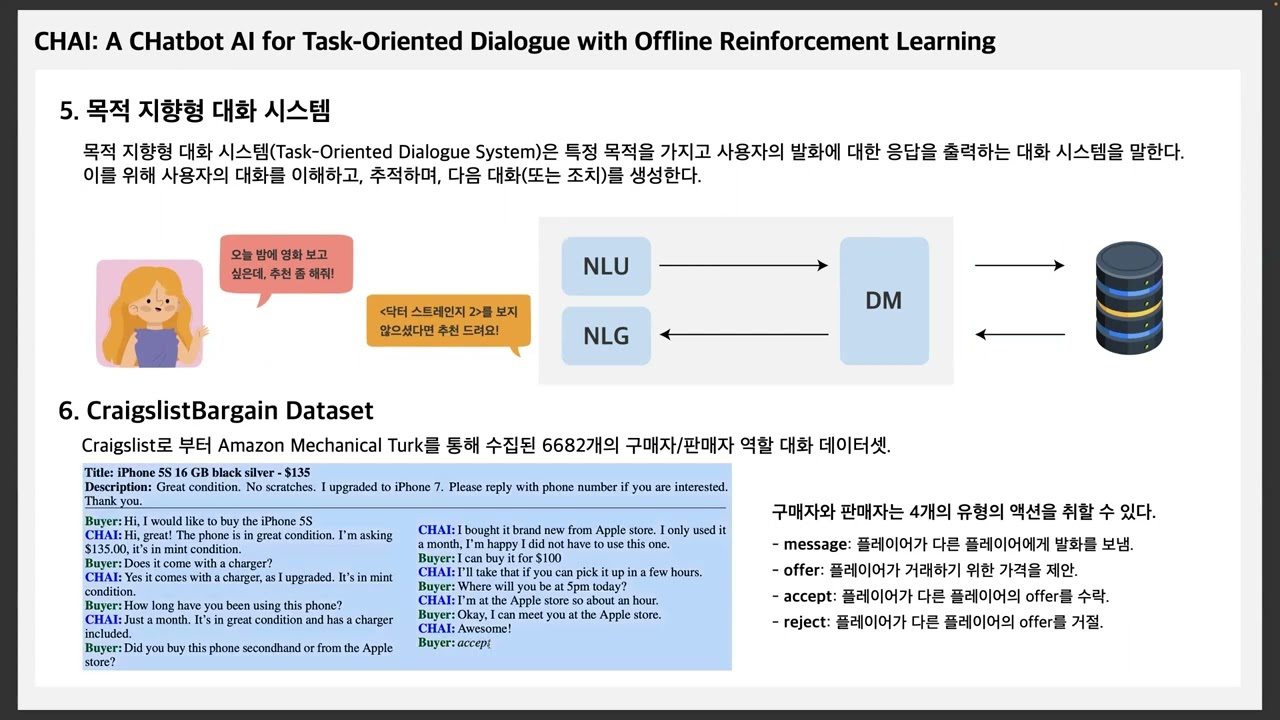 CHAI: A CHatbot AI for Task-Oriented Dialogue with Offline Reinforcement Learning

5. 목적 지향형 대화 시스템

목적 지향형 대화 시스템(Task-Oriented Dialogue System)은 특정 목적을 가지고 사용자의 발화에 대한 응답을 출력하는 대화 시스템을 말한다. 이를 위해 사용자의 대화를 이해하고, 추적하며, 다음 대화(또는 조치)를 생성한다.

오늘 밤에 영화 보고 싶은데, 추천 좀 해줘!

<닥터 스트레인지 2>를 보지 않으셨다면 추천 드려요!

NLU

NLG

DM

6. CraigslistBargain Dataset

Craigslist로 부터 Amazon Mechanical Turk를 통해 수집된 6682개의 구매자/판매자 역할 대화 데이터셋.

Title: iPhone 5S 16 GB black silver - $135
Description: Great condition. No scratches. I upgraded to iPhone 7. Please reply with phone number if you are interested. Thank you.

Buyer: Hi, I would like to buy the iPhone 5S
CHAI: Hi, great! The phone is in great condition. I'm asking $135.00, it's in mint condition.
Buyer: Does it come with a charger?
CHAI: Yes it comes with a charger, as I upgraded. It's in mint condition.
Buyer: How long have you been using this phone?
CHAI: Just a month. It's in great condition and has a charger included.
Buyer: Did you buy this phone secondhand or from the Apple store?

CHAI: I bought it brand new from Apple store. I only used it a month, I'm happy I did not have to use this one.
Buyer: I can buy it for $100
CHAI: I'll take that if you can pick it up in a few hours.
Buyer: Where will you be at 5pm today?
CHAI: I'm at the Apple store so about an hour.
Buyer: Okay, I can meet you at the Apple store.
CHAI: Awesome!
Buyer: accept

구매자와 판매자는 4개의 유형의 액션을 취할 수 있다.

- message: 플레이어가 다른 플레이어에게 발화를 보냄.
- offer: 플레이어가 거래하기 위한 가격을 제안.
- accept: 플레이어가 다른 플레이어의 offer를 수락.
- reject: 플레이어가 다른 플레이어의 offer를 거절.